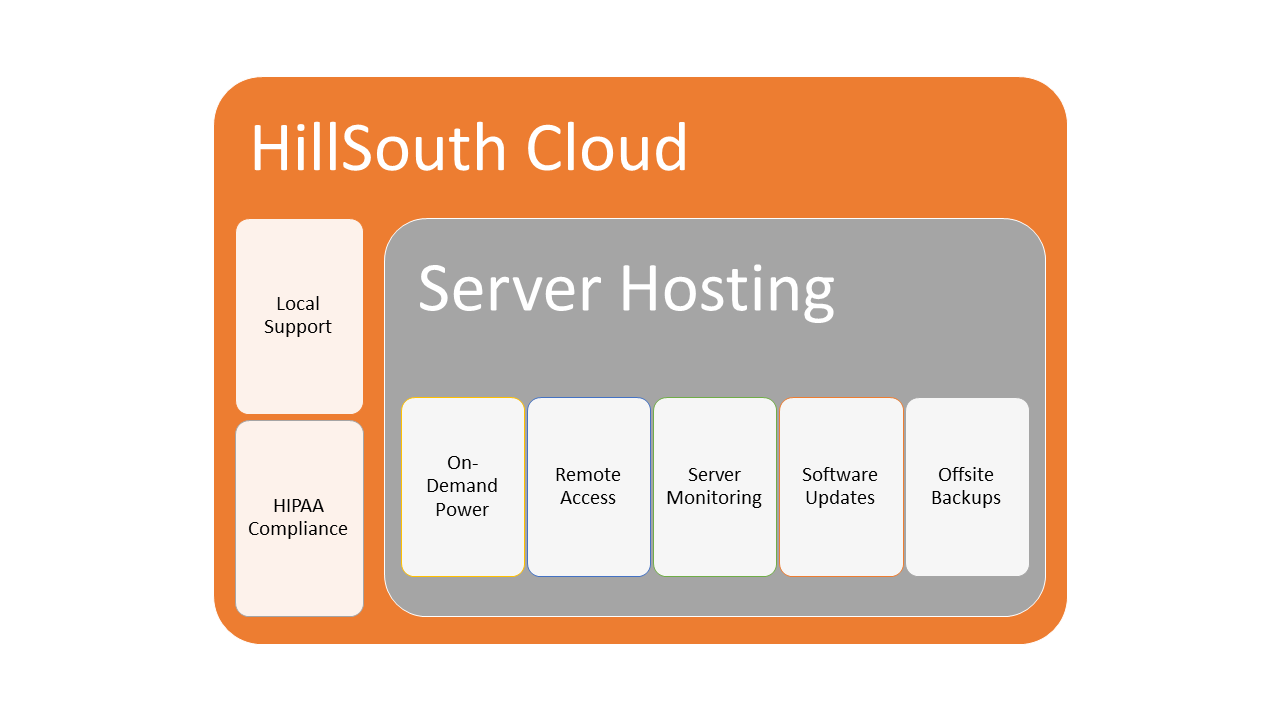 HillSouth Cloud

Local Support

HIPAA Compliance

Server Hosting

On-Demand Power

Remote Access

Server Monitoring

Software Updates

Offsite Backups